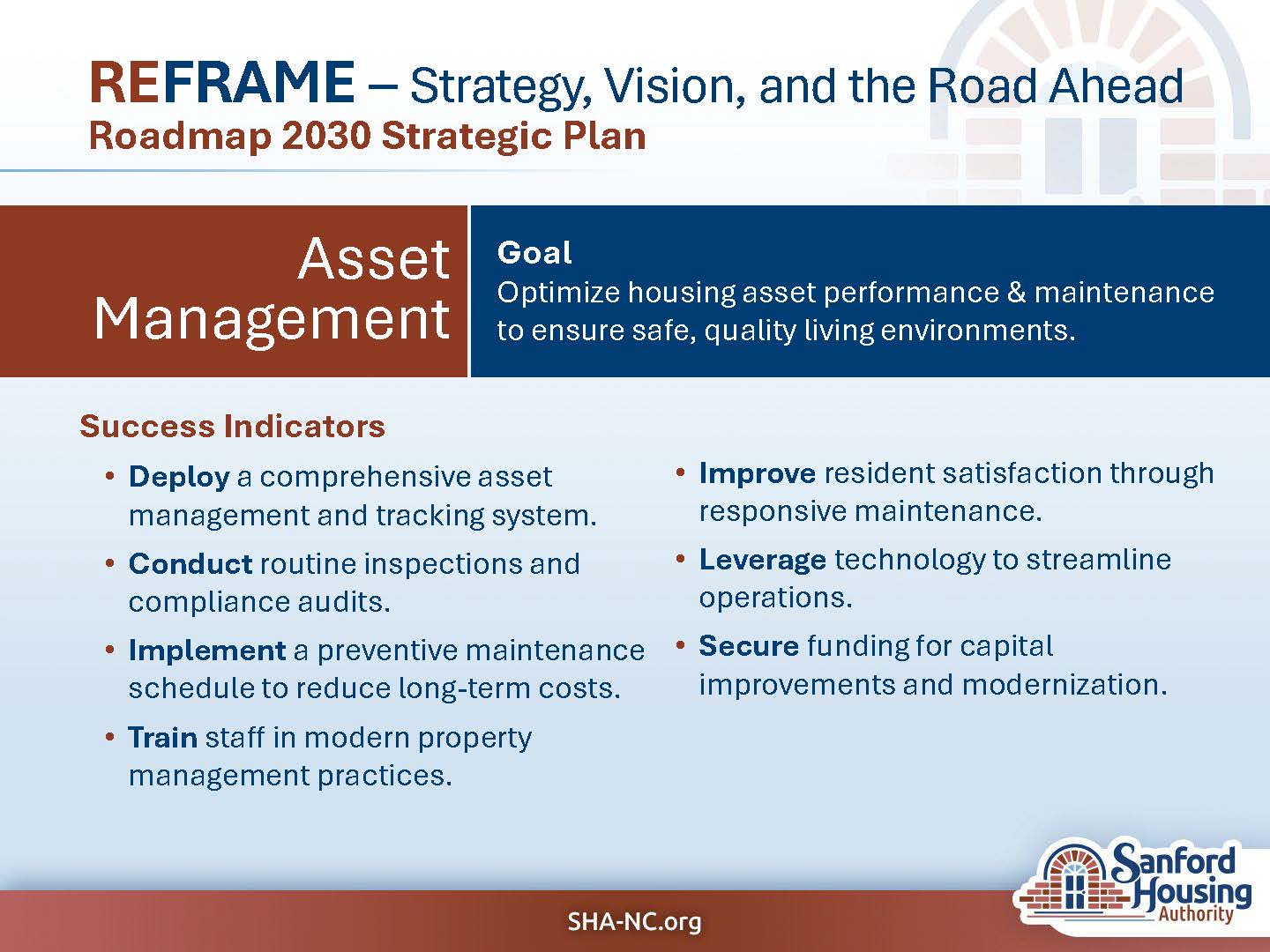 REFRAME – Strategy, Vision, and the Road Ahead
Roadmap 2030 Strategic Plan

Asset Management

Goal
Optimize housing asset performance & maintenance to ensure safe, quality living environments.

Success Indicators

• Deploy a comprehensive asset management and tracking system.
• Conduct routine inspections and compliance audits.
• Implement a preventive maintenance schedule to reduce long-term costs.
• Train staff in modern property management practices.

• Improve resident satisfaction through responsive maintenance.
• Leverage technology to streamline operations.
• Secure funding for capital improvements and modernization.

SHA-NC.org

Sanford Housing Authority